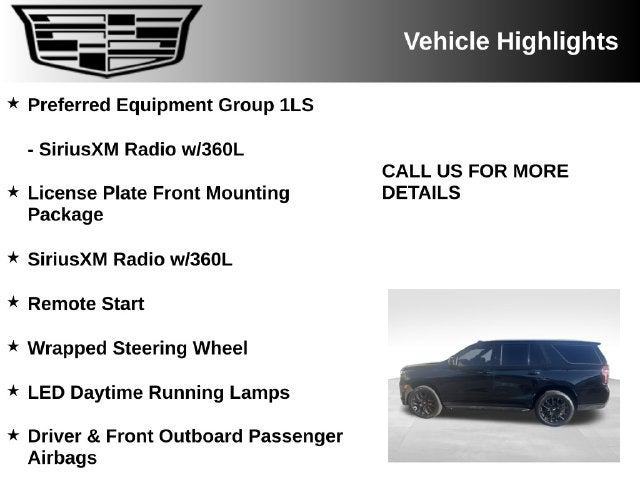 Vehicle Highlights

★ Preferred Equipment Group 1LS

- SiriusXM Radio w/360L

★ License Plate Front Mounting Package

★ SiriusXM Radio w/360L

★ Remote Start

★ Wrapped Steering Wheel

★ LED Daytime Running Lamps

★ Driver & Front Outboard Passenger Airbags

CALL US FOR MORE DETAILS